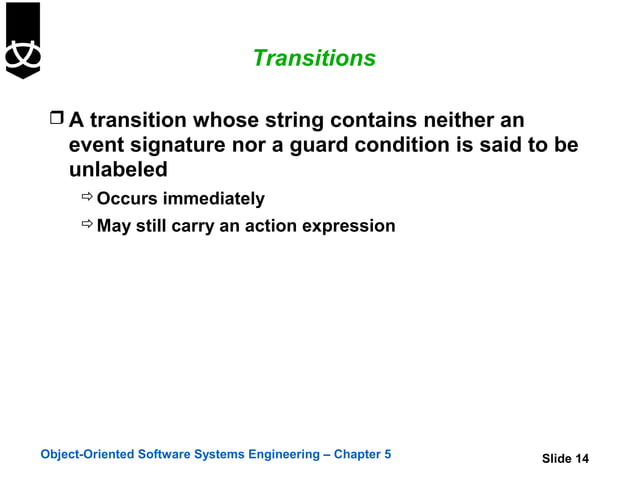 Transitions

❒ A transition whose string contains neither an event signature nor a guard condition is said to be unlabeled

⇨ Occurs immediately

⇨ May still carry an action expression

Object-Oriented Software Systems Engineering – Chapter 5

Slide 14